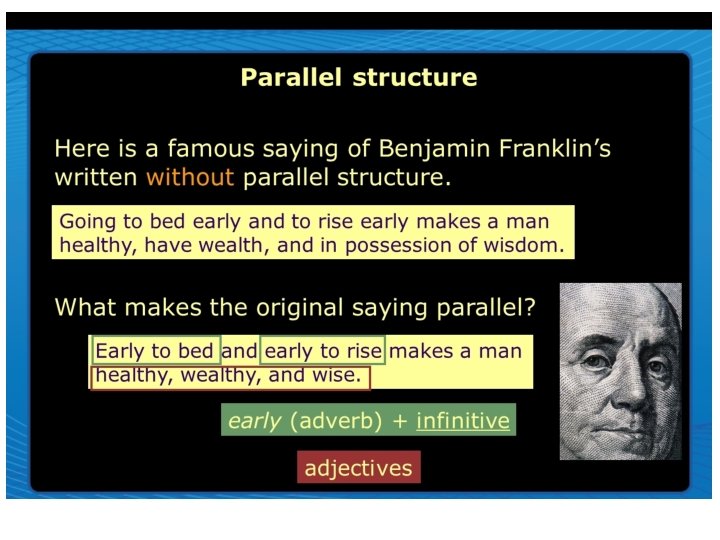 Parallel structure

Here is a famous saying of Benjamin Franklin's written without parallel structure.

Going to bed early and to rise early makes a man healthy, have wealth, and in possession of wisdom.

What makes the original saying parallel?

Early to bed and early to rise makes a man healthy, wealthy, and wise.

early (adverb) + infinitive

adjectives